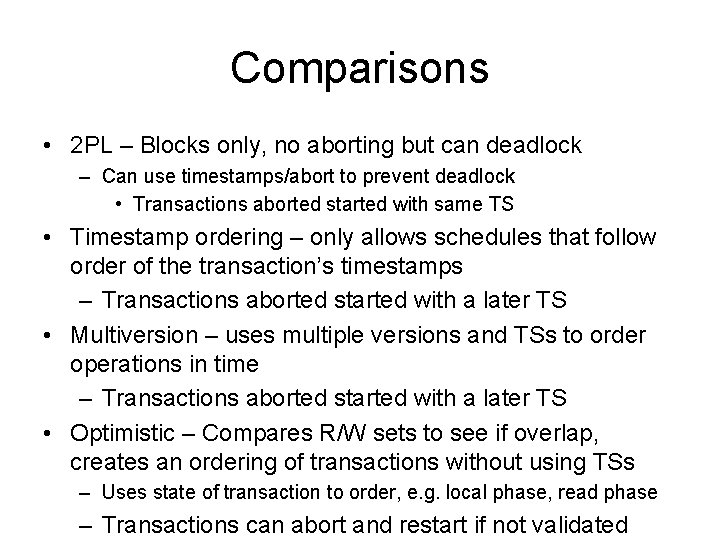 Comparisons

• 2PL – Blocks only, no aborting but can deadlock
  – Can use timestamps/abort to prevent deadlock
    • Transactions aborted started with same TS
• Timestamp ordering – only allows schedules that follow order of the transaction's timestamps
  – Transactions aborted started with a later TS
• Multiversion – uses multiple versions and TSs to order operations in time
  – Transactions aborted started with a later TS
• Optimistic – Compares R/W sets to see if overlap, creates an ordering of transactions without using TSs
  – Uses state of transaction to order, e.g. local phase, read phase
  – Transactions can abort and restart if not validated